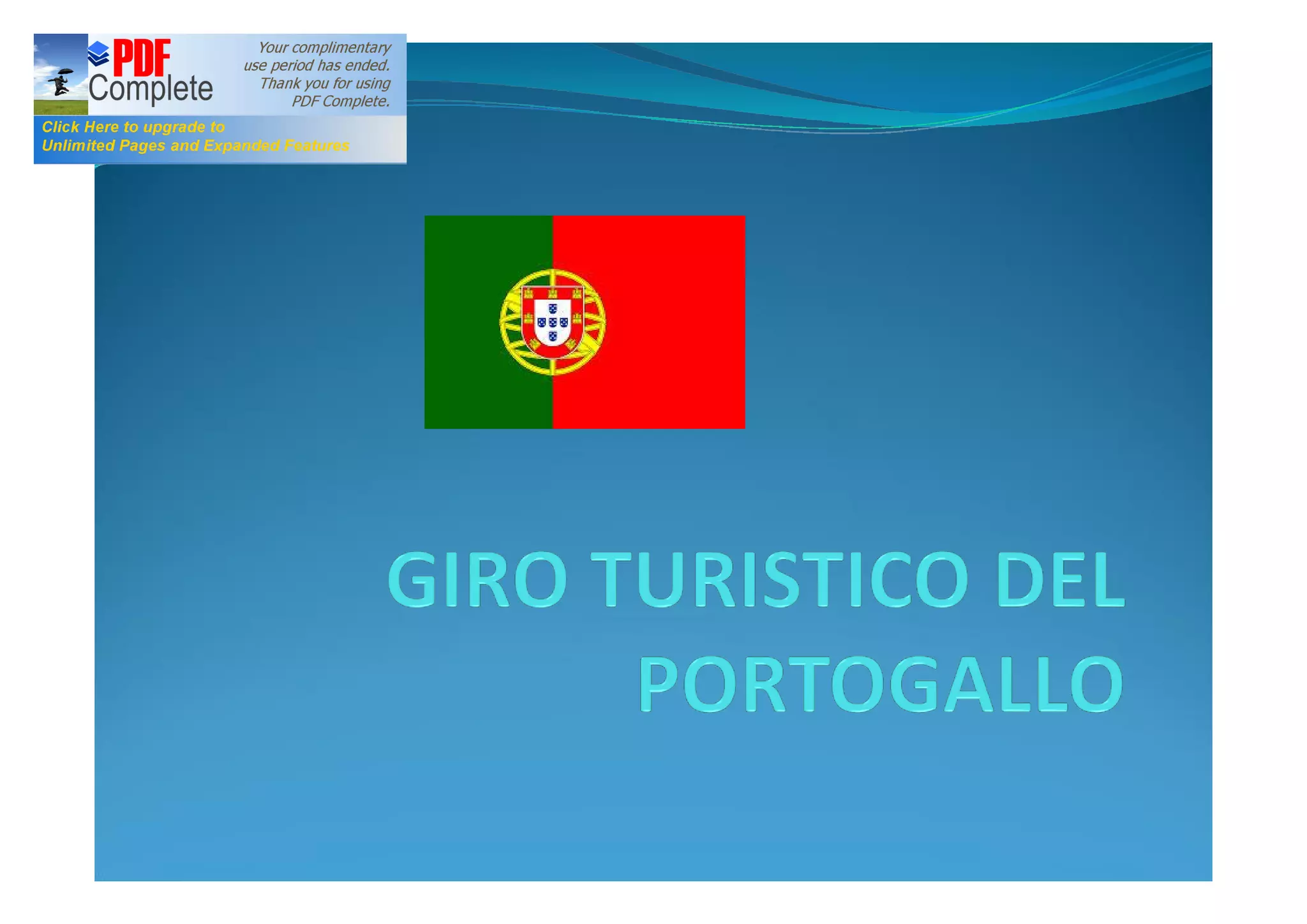 PDF Complete

Your complimentary use period has ended. Thank you for using PDF Complete.

Click Here to upgrade to Unlimited Pages and Expanded Features

GIRO TURISTICO DEL PORTOGALLO